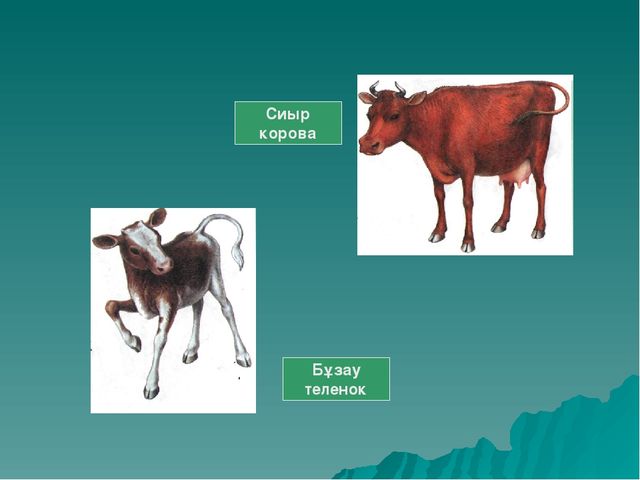 Сиыр
корова

Бұзау
теленок